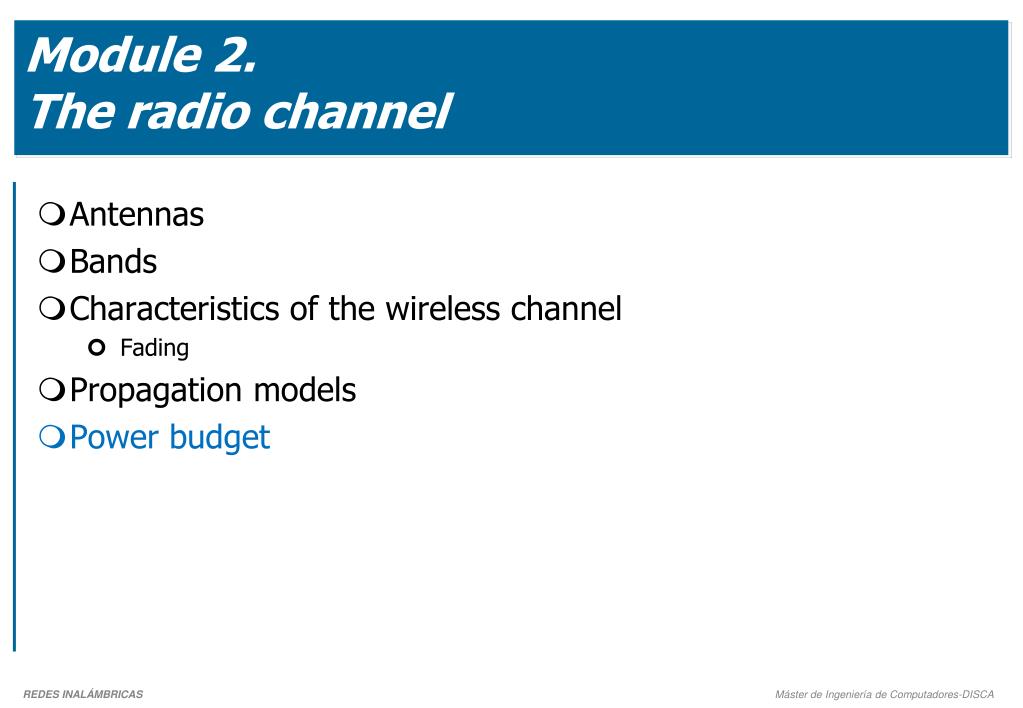 Module 2.
The radio channel

Antennas
Bands
Characteristics of the wireless channel
Fading
Propagation models
Power budget

REDES INALÁMBRICAS

Máster de Ingeniería de Computadores-DISCA